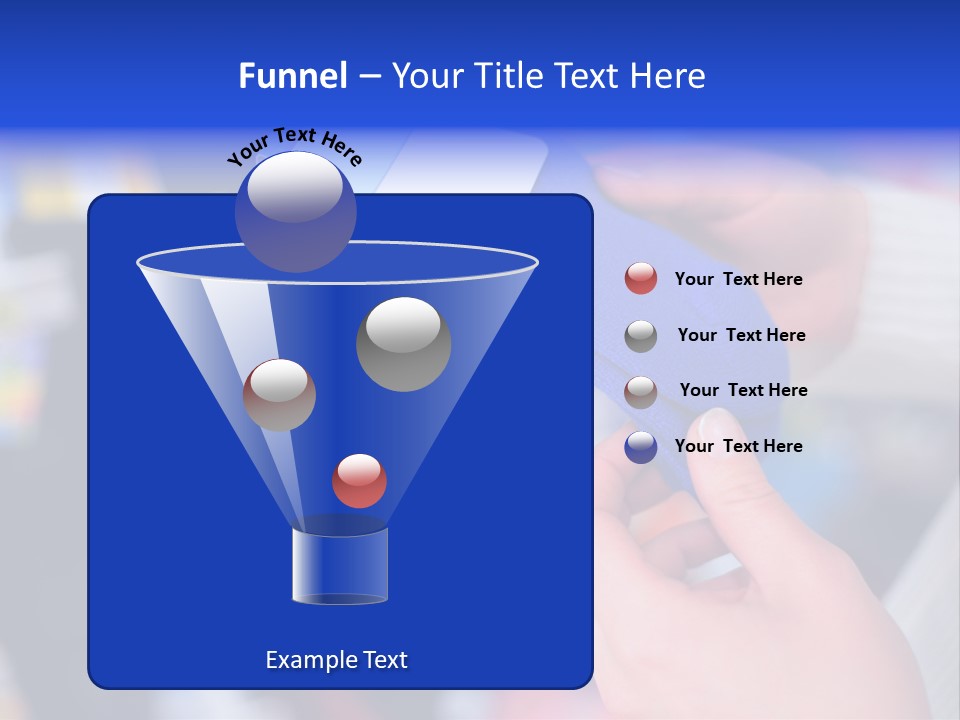 Funnel – Your Title Text Here

Your Text Here

Example Text

Your Text Here

Your Text Here

Your Text Here

Your Text Here